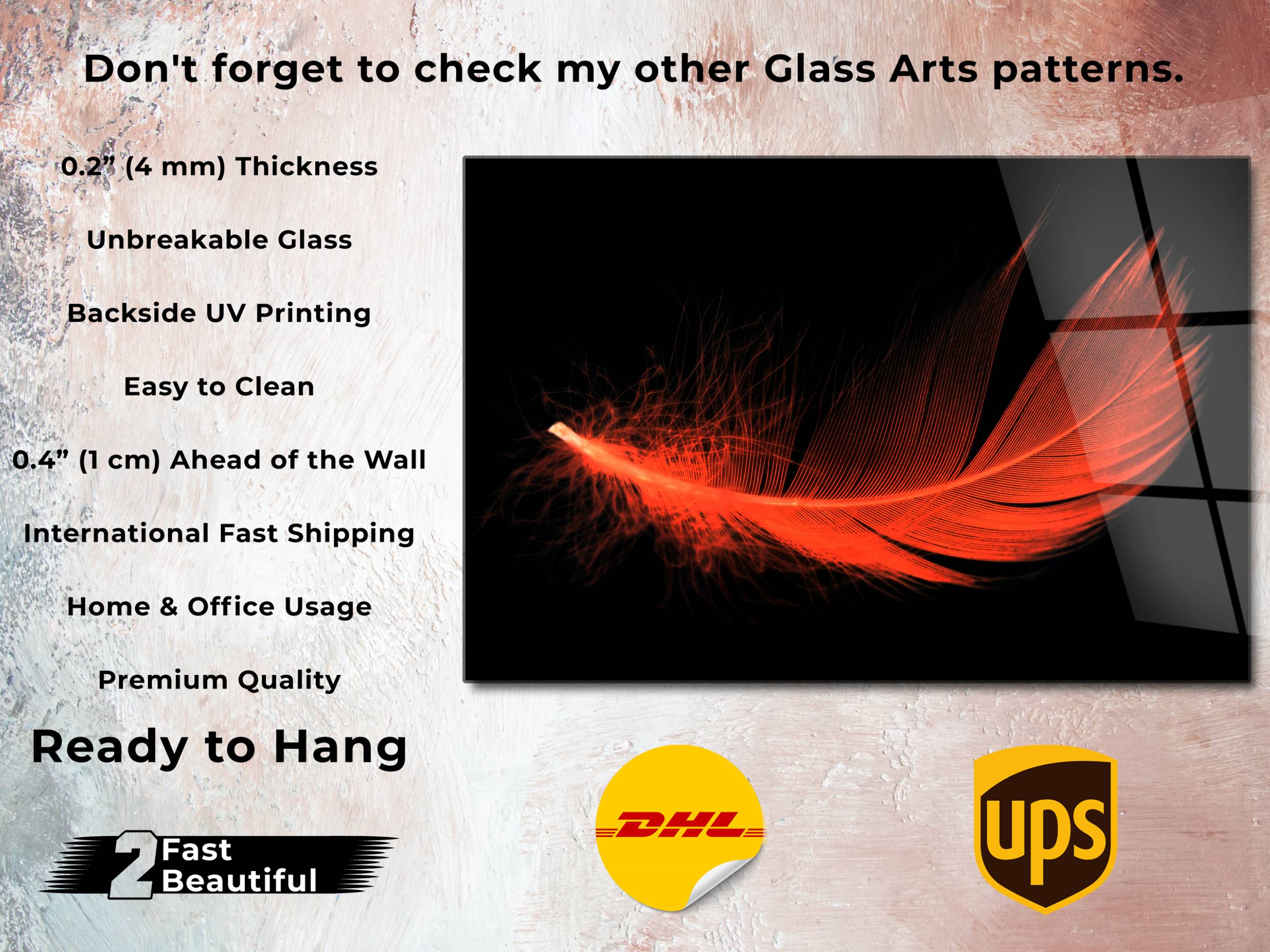 Don't forget to check my other Glass Arts patterns.

0.2” (4 mm) Thickness

Unbreakable Glass

Backside UV Printing

Easy to Clean

0.4” (1 cm) Ahead of the Wall

International Fast Shipping

Home & Office Usage

Premium Quality

Ready to Hang

2 Fast Beautiful

DHL

ups